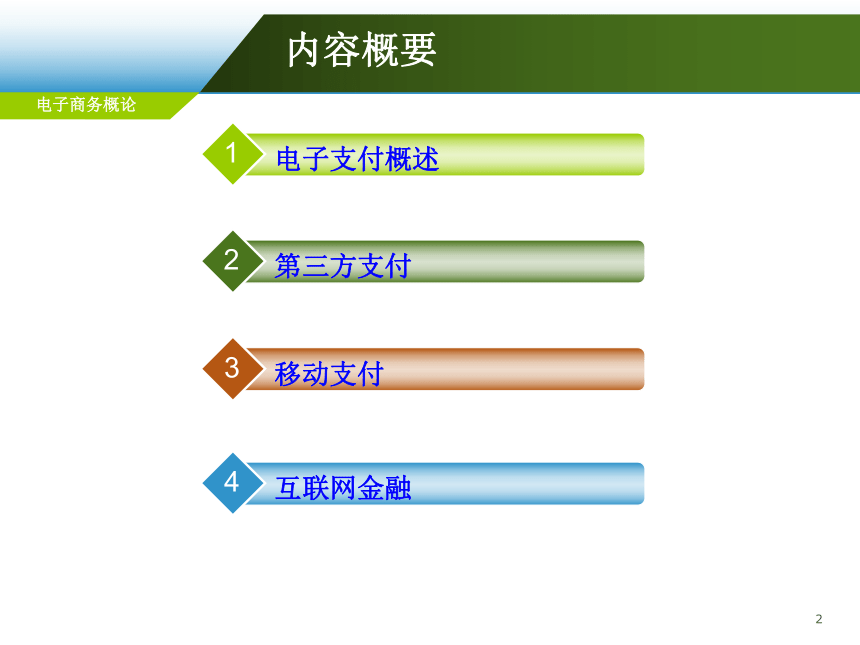 内容概要

电子商务概论

1 电子支付概述

2 第三方支付

3 移动支付

4 互联网金融

2